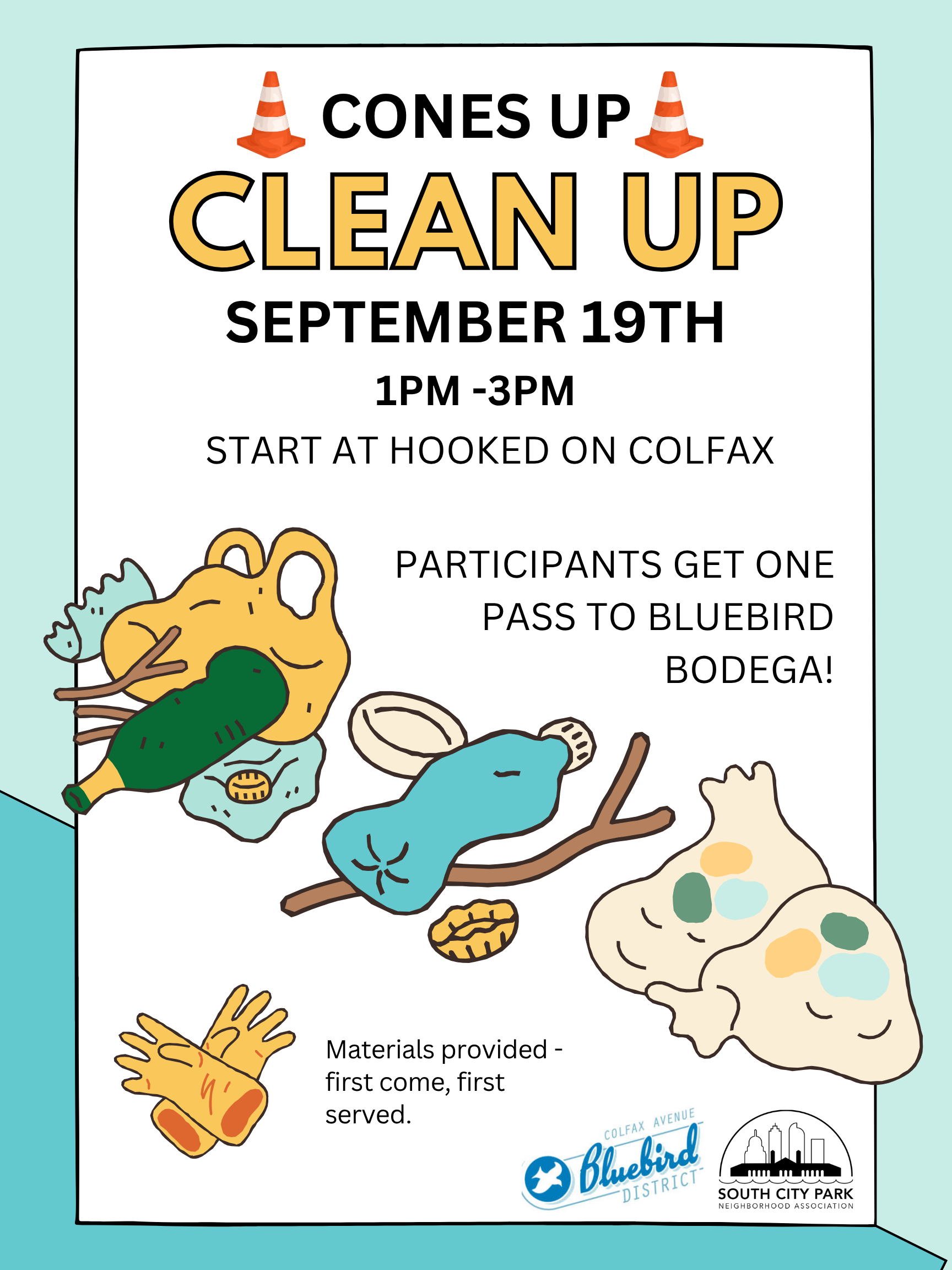 CONES UP

CLEAN UP

SEPTEMBER 19TH

1PM -3PM

START AT HOOKED ON COLFAX

PARTICIPANTS GET ONE PASS TO BLUEBIRD BODEGA!

Materials provided - first come, first served.

COLFAX AVENUE Bluebird DISTRICT

SOUTH CITY PARK NEIGHBORHOOD ASSOCIATION